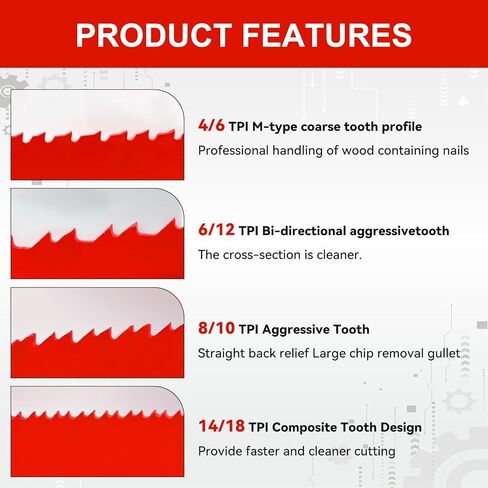 PRODUCT FEATURES

4/6 TPI M-type coarse tooth profile
Professional handling of wood containing nails

6/12 TPI Bi-directional aggressivetooth
The cross-section is cleaner.

8/10 TPI Aggressive Tooth
Straight back relief Large chip removal gullet

14/18 TPI Composite Tooth Design
Provide faster and cleaner cutting